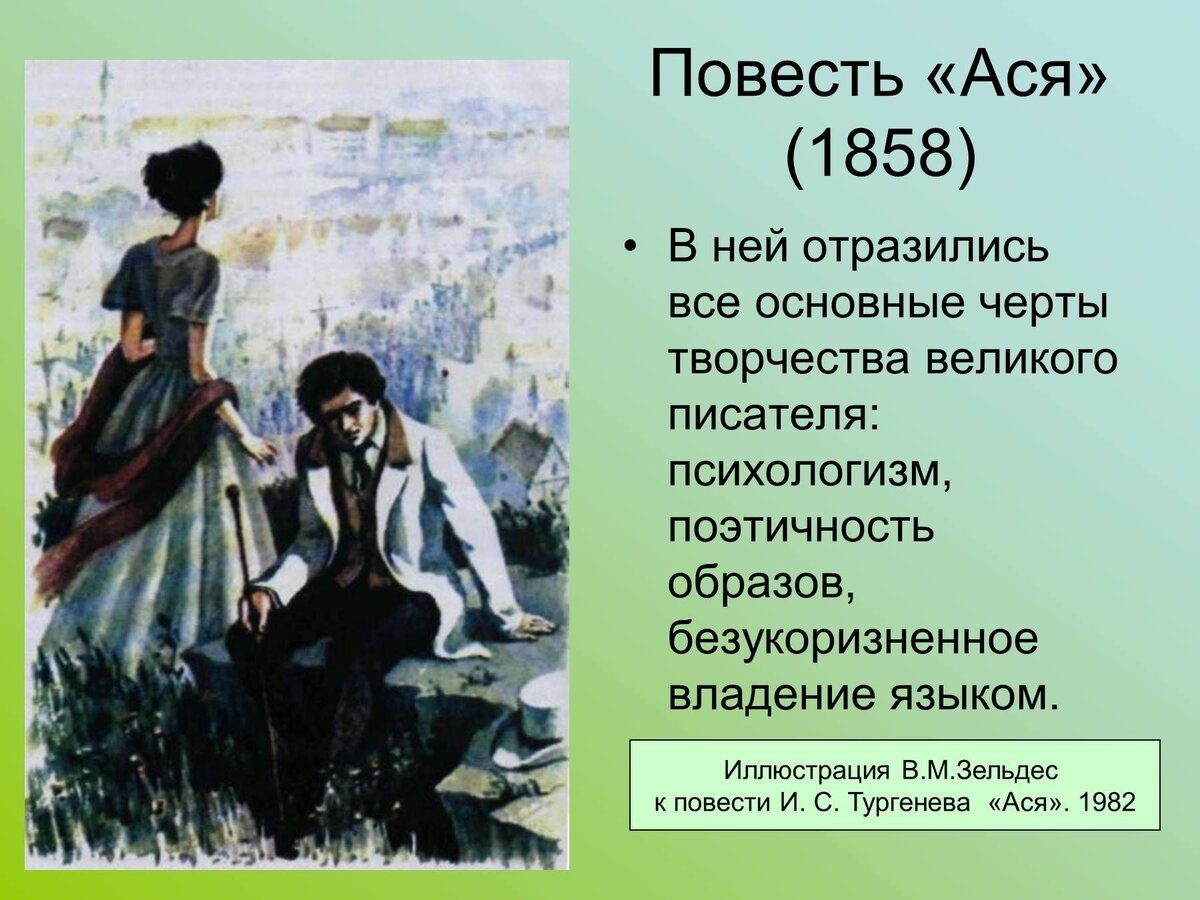 Повесть «Ася» (1858)

• В ней отразились все основные черты творчества великого писателя: психологизм, поэтичность образов, безукоризненное владение языком.

Иллюстрация В.М.Зельдес
к повести И. С. Тургенева «Ася». 1982